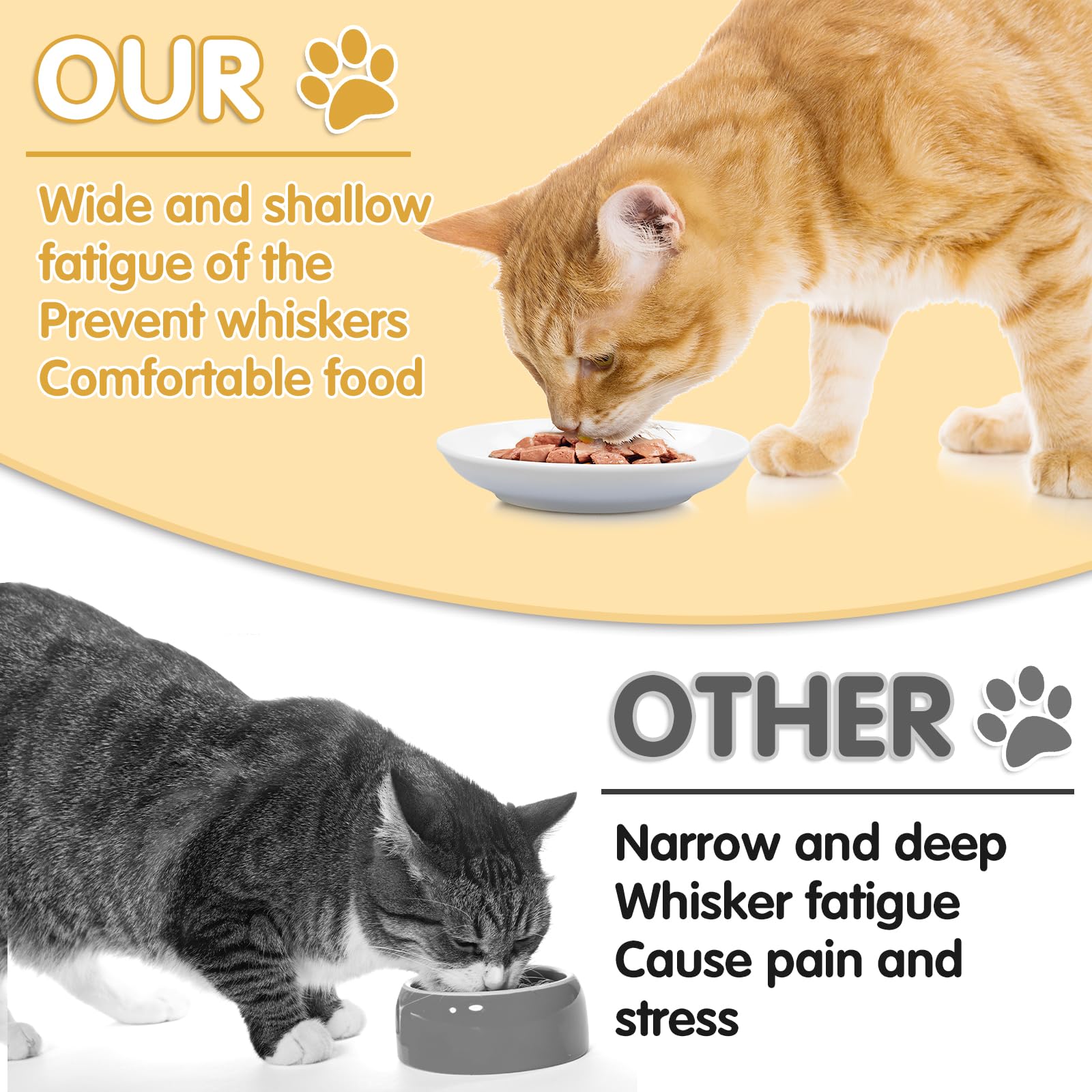 OUR

Wide and shallow
fatigue of the
Prevent whiskers
Comfortable food

OTHER

Narrow and deep
Whisker fatigue
Cause pain and
stress